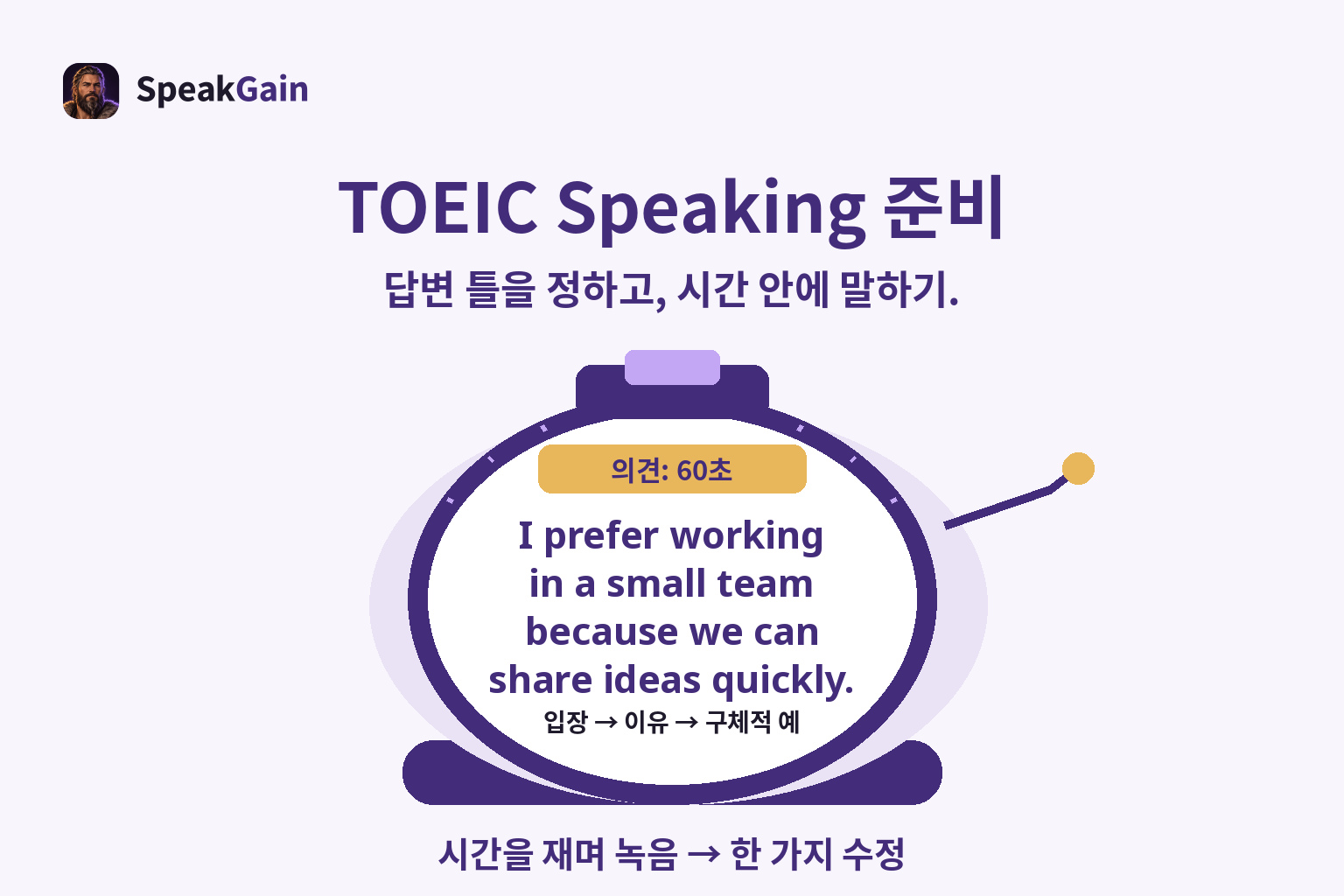 SpeakGain

TOEIC Speaking 준비

답변 틀을 정하고, 시간 안에 말하기.

의견: 60초

I prefer working in a small team because we can share ideas quickly.

입장 → 이유 → 구체적 예

시간을 재며 녹음 → 한 가지 수정